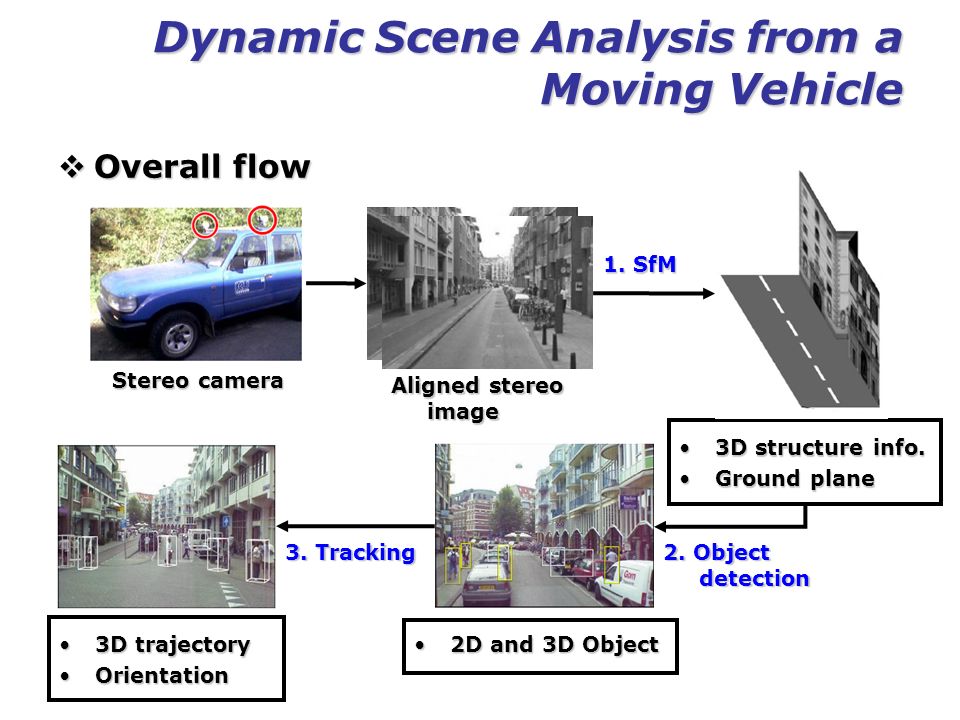 Dynamic Scene Analysis from a Moving Vehicle

❖ Overall flow

Stereo camera

Aligned stereo image

1. SfM

• 3D structure info.
• Ground plane

2. Object detection

• 2D and 3D Object

3. Tracking

• 3D trajectory
• Orientation